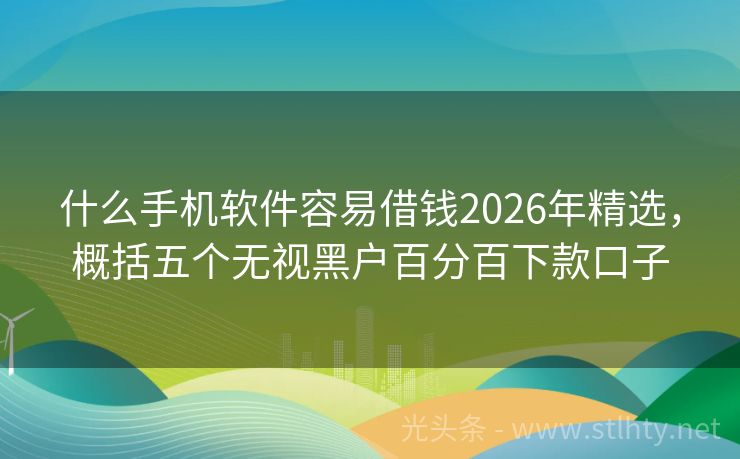 什么手机软件容易借钱2026年精选，概括五个无视黑户百分百下款口子

光头条 - www.stlhty.net